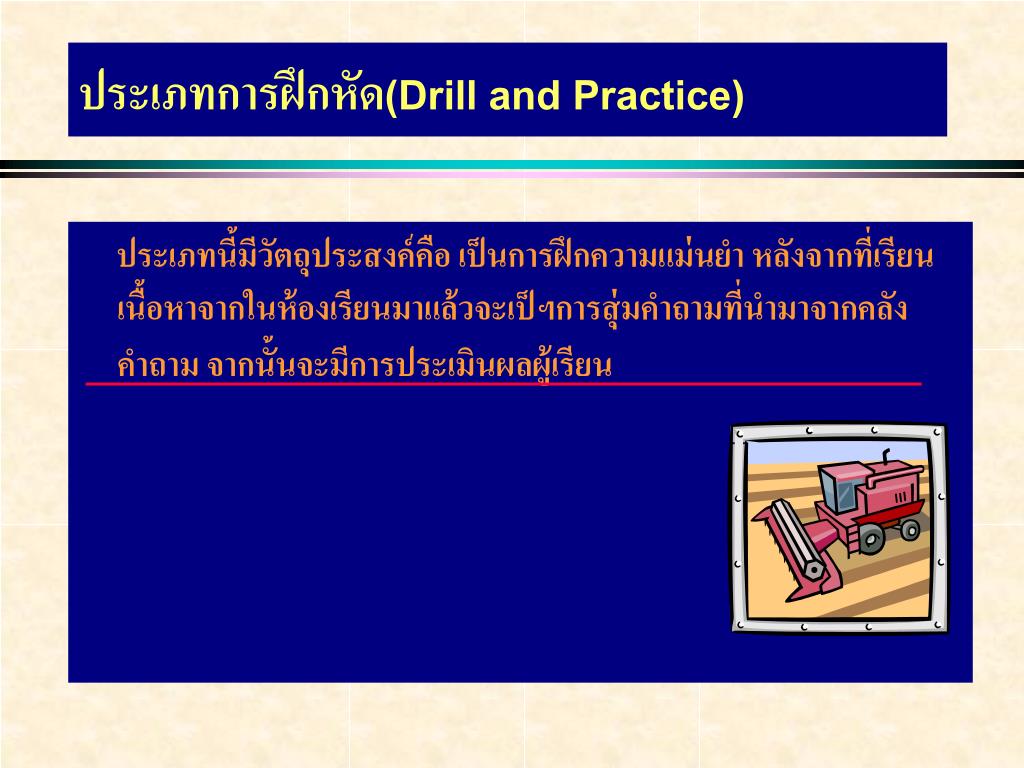 ประเภทการฝึกหัด(Drill and Practice)

ประเภทนี้มีวัตถุประสงค์คือ เป็นการฝึกความแม่นยำ หลังจากที่เรียนเนื้อหาจากในห้องเรียนมาแล้วจะเป็ฯการสุ่มคำถามที่นำมาจากคลังคำถาม จากนั้นจะมีการประเมินผลผู้เรียน